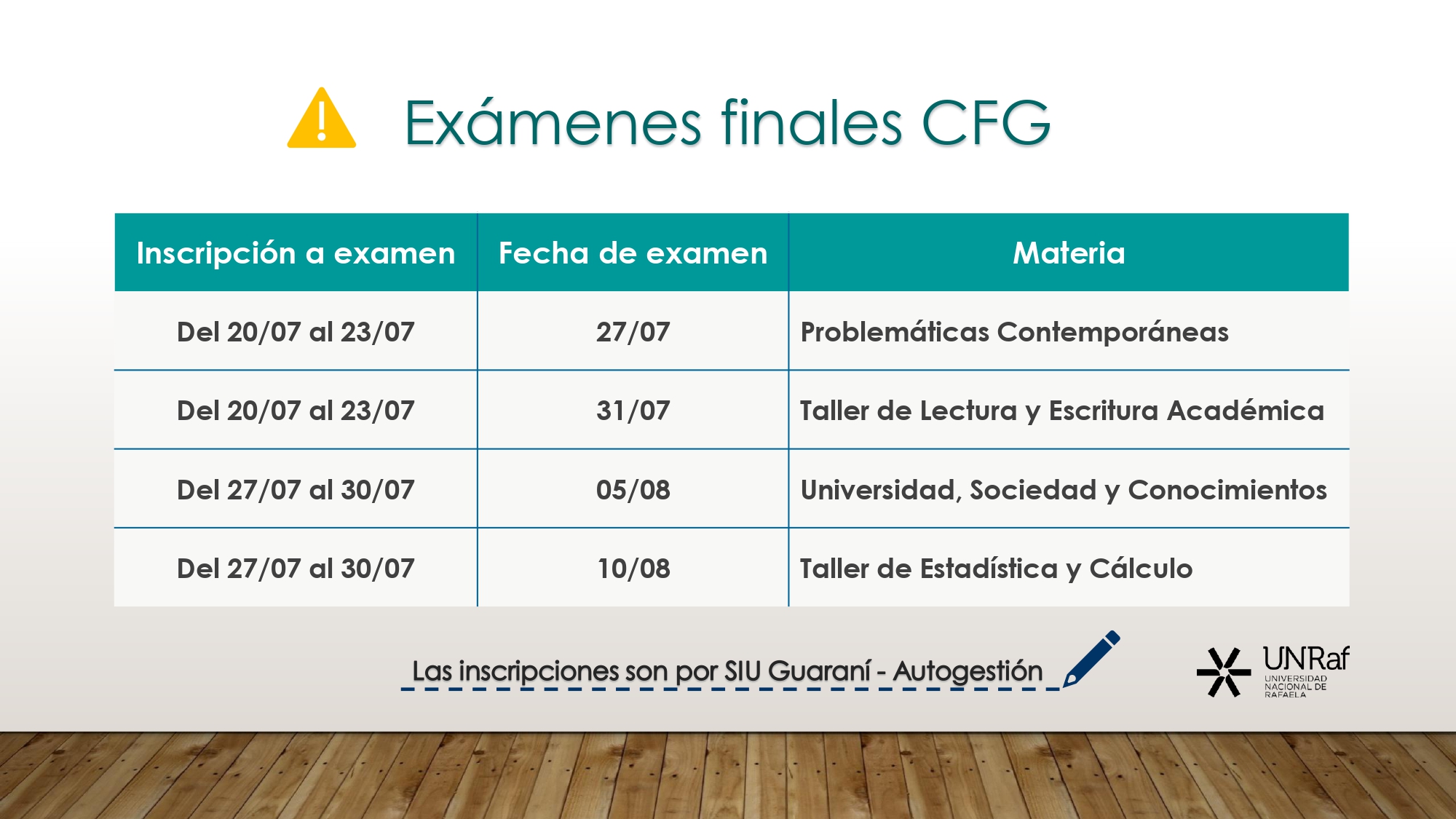 Exámenes finales CFG

| Inscripción a examen | Fecha de examen | Materia |
|---|---|---|
| Del 20/07 al 23/07 | 27/07 | Problemáticas Contemporáneas |
| Del 20/07 al 23/07 | 31/07 | Taller de Lectura y Escritura Académica |
| Del 27/07 al 30/07 | 05/08 | Universidad, Sociedad y Conocimientos |
| Del 27/07 al 30/07 | 10/08 | Taller de Estadística y Cálculo |

Las inscripciones son por SIU Guaraní - Autogestión

UNRaf
UNIVERSIDAD NACIONAL DE RAFAELA